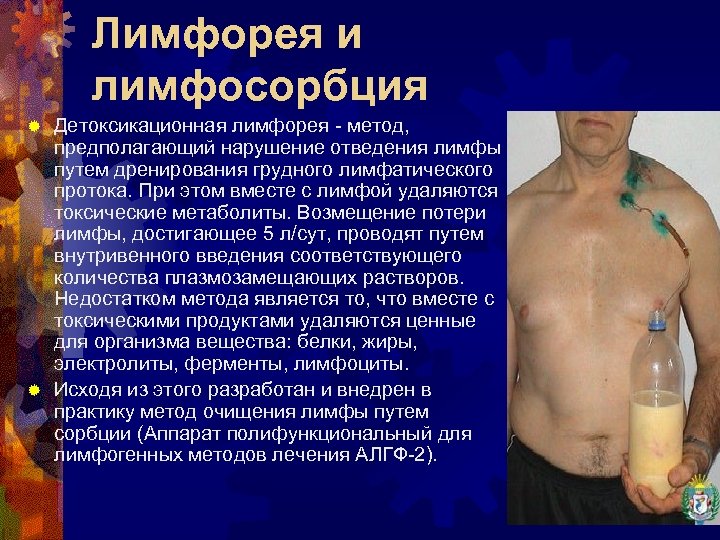 Лимфорея и лимфосорбция

Детоксикационная лимфорея - метод, предполагающий нарушение отведения лимфы путем дренирования грудного лимфатического протока. При этом вместе с лимфой удаляются токсические метаболиты. Возмещение потери лимфы, достигающее 5 л/сут, проводят путем внутривенного введения соответствующего количества плазмозамещающих растворов. Недостатком метода является то, что вместе с токсическими продуктами удаляются ценные для организма вещества: белки, жиры, электролиты, ферменты, лимфоциты.

Исходя из этого разработан и внедрен в практику метод очищения лимфы путем сорбции (Аппарат полифункциональный для лимфогенных методов лечения АЛГФ-2).